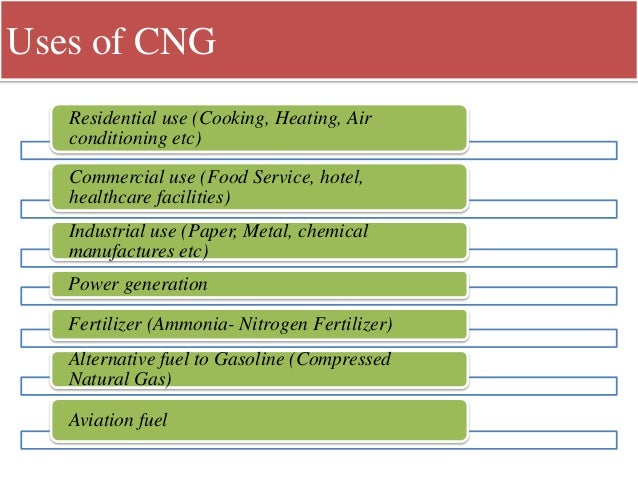 Uses of CNG

Residential use (Cooking, Heating, Air conditioning etc)

Commercial use (Food Service, hotel, healthcare facilities)

Industrial use (Paper, Metal, chemical manufactures etc)

Power generation

Fertilizer (Ammonia- Nitrogen Fertilizer)

Alternative fuel to Gasoline (Compressed Natural Gas)

Aviation fuel